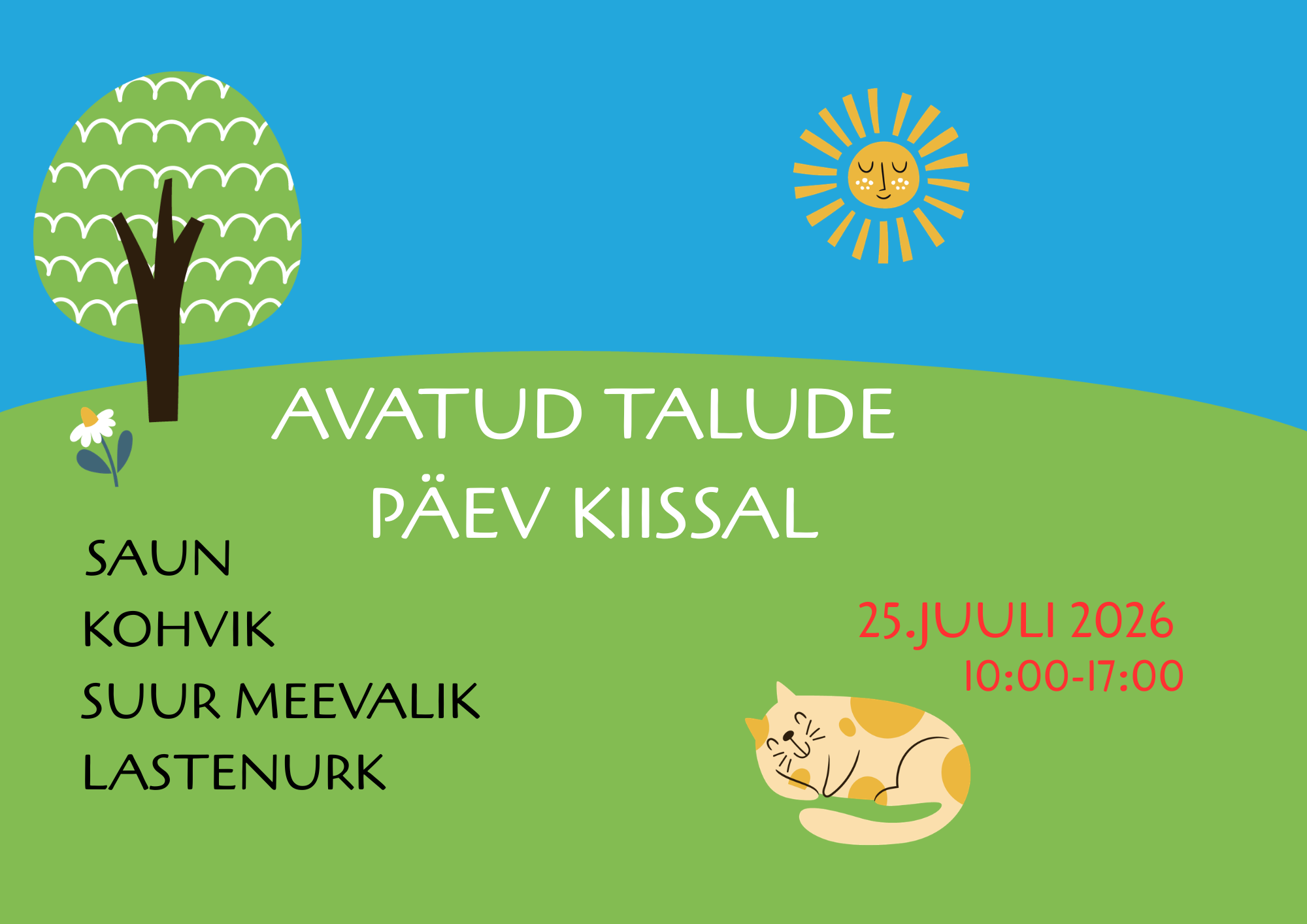 AVATUD TALUDE PÄEV KIISSAL

SAUN
KOHVIK
SUUR MEEVALIK
LASTENURK

25.JUULI 2026
10:00-17:00